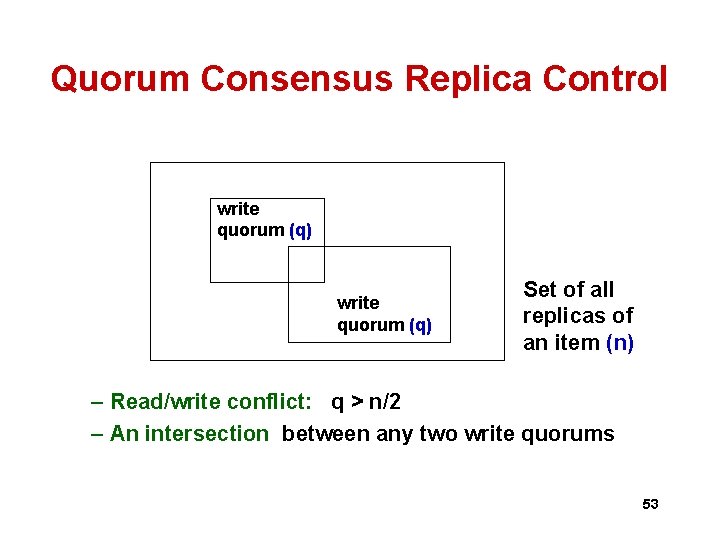 Quorum Consensus Replica Control

write quorum (q)

write quorum (q)

Set of all replicas of an item (n)

– Read/write conflict: q > n/2

– An intersection between any two write quorums

53